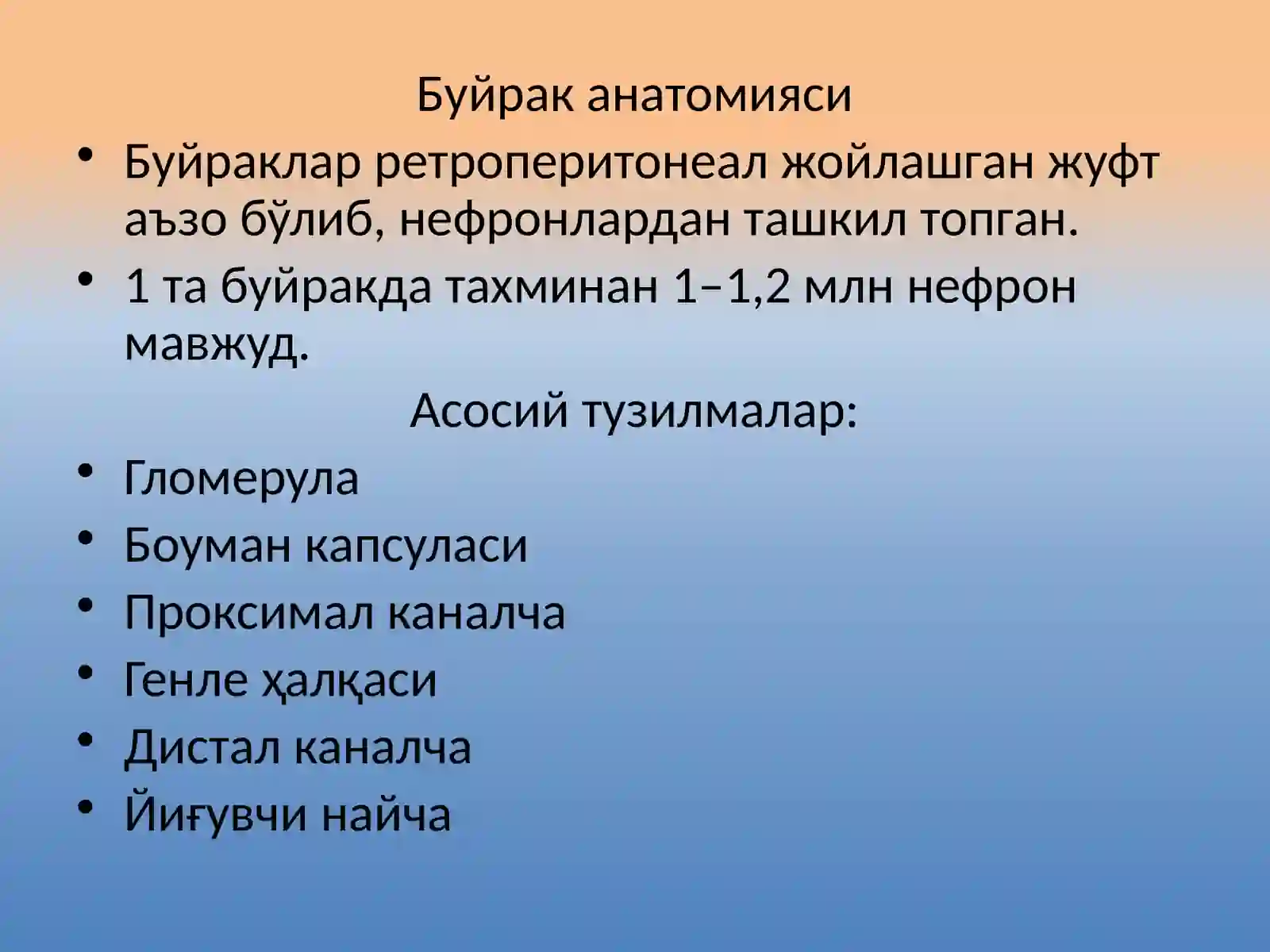 Буйрак анатомияси

• Буйраклар ретроперитонеал жойлашган жуфт аъзо бўлиб, нефронлардан ташкил топган.
• 1 та буйракда тахминан 1–1,2 млн нефрон мавжуд.

Асосий тузилмалар:

• Гломерула
• Боуман капсуласи
• Проксимал каналча
• Генле ҳалқаси
• Дистал каналча
• Йиғувчи найча